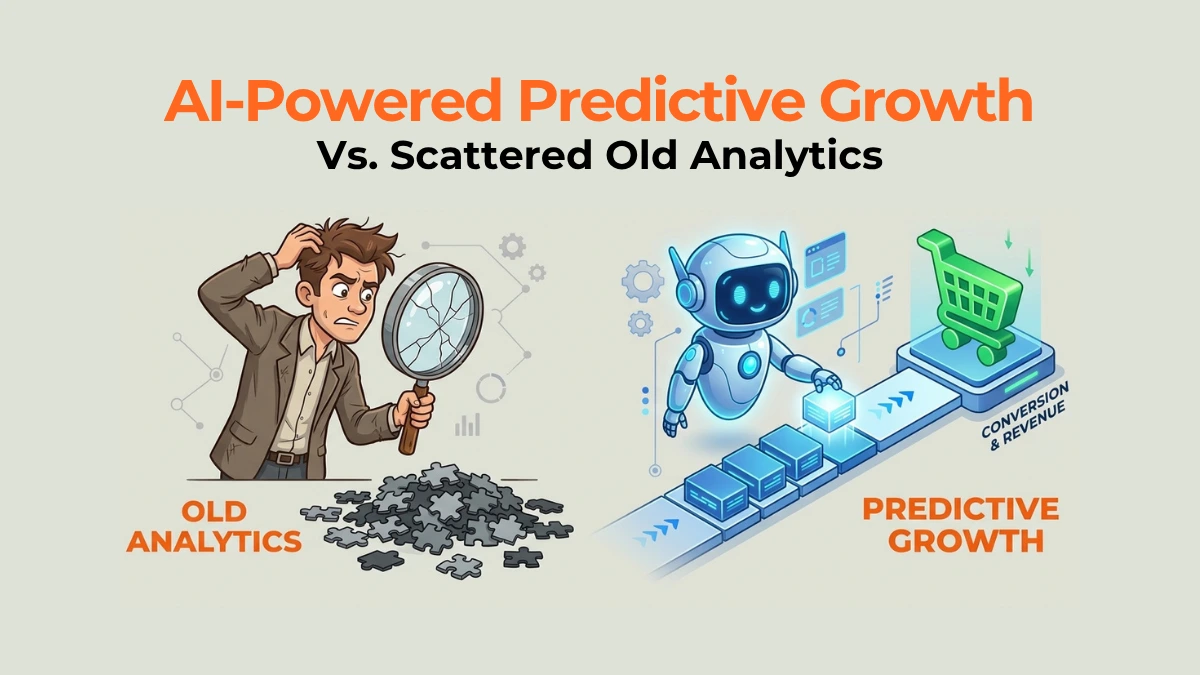 AI-Powered Predictive Growth
Vs. Scattered Old Analytics

OLD ANALYTICS

CONVERSION & REVENUE

PREDICTIVE GROWTH